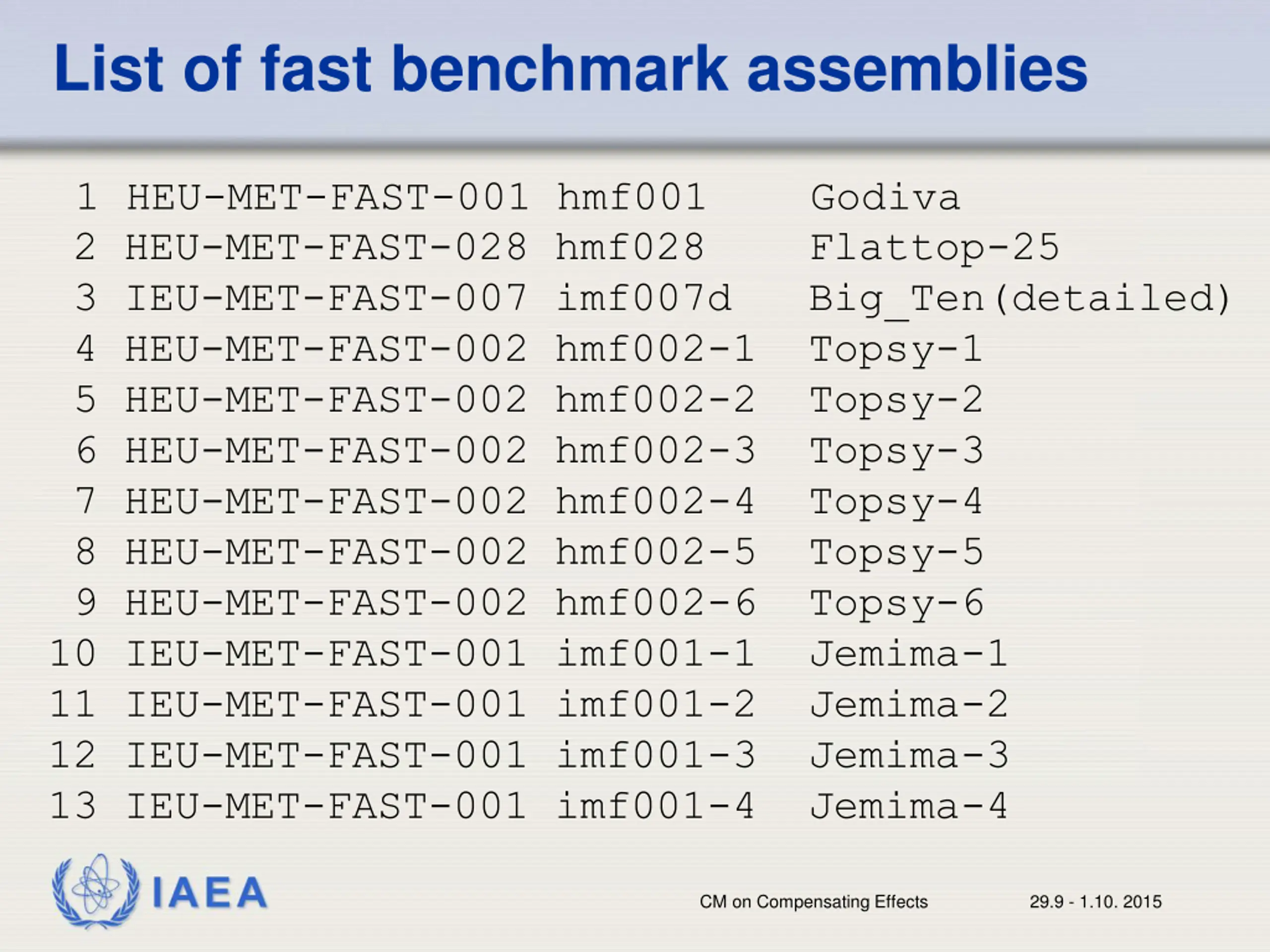 List of fast benchmark assemblies

1 HEU-MET-FAST-001 hmf001 Godiva
2 HEU-MET-FAST-028 hmf028 Flattop-25
3 IEU-MET-FAST-007 imf007d Big_Ten(detailed)
4 HEU-MET-FAST-002 hmf002-1 Topsy-1
5 HEU-MET-FAST-002 hmf002-2 Topsy-2
6 HEU-MET-FAST-002 hmf002-3 Topsy-3
7 HEU-MET-FAST-002 hmf002-4 Topsy-4
8 HEU-MET-FAST-002 hmf002-5 Topsy-5
9 HEU-MET-FAST-002 hmf002-6 Topsy-6
10 IEU-MET-FAST-001 imf001-1 Jemima-1
11 IEU-MET-FAST-001 imf001-2 Jemima-2
12 IEU-MET-FAST-001 imf001-3 Jemima-3
13 IEU-MET-FAST-001 imf001-4 Jemima-4

IAEA

CM on Compensating Effects

29.9 - 1.10. 2015